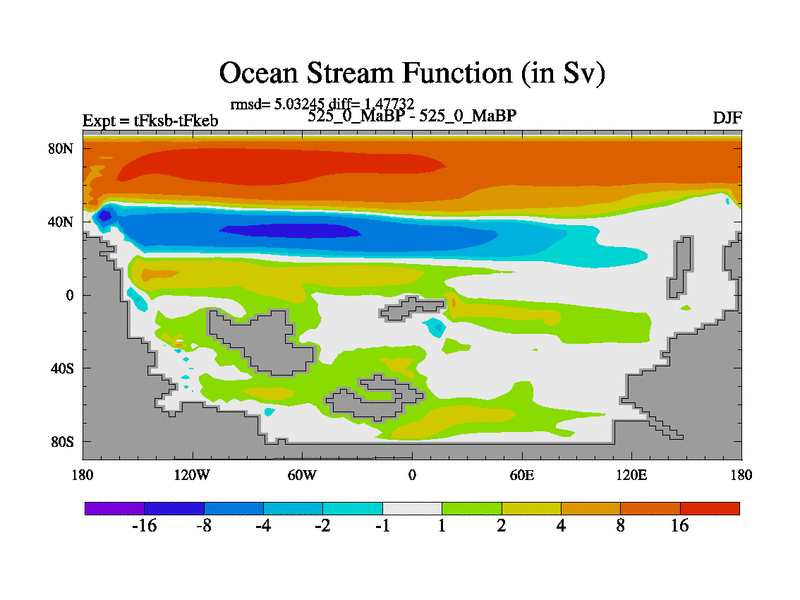 Ocean Stream Function (in Sv)

rmsd= 5.03245 diff= 1.47732
Expt = tFksb-tFkeb
525_0_MaBP - 525_0_MaBP
DJF

80N
40N
0
40S
80S

180
120W
60W
0
60E
120E
180

-16
-8
-4
-2
-1
1
2
4
8
16